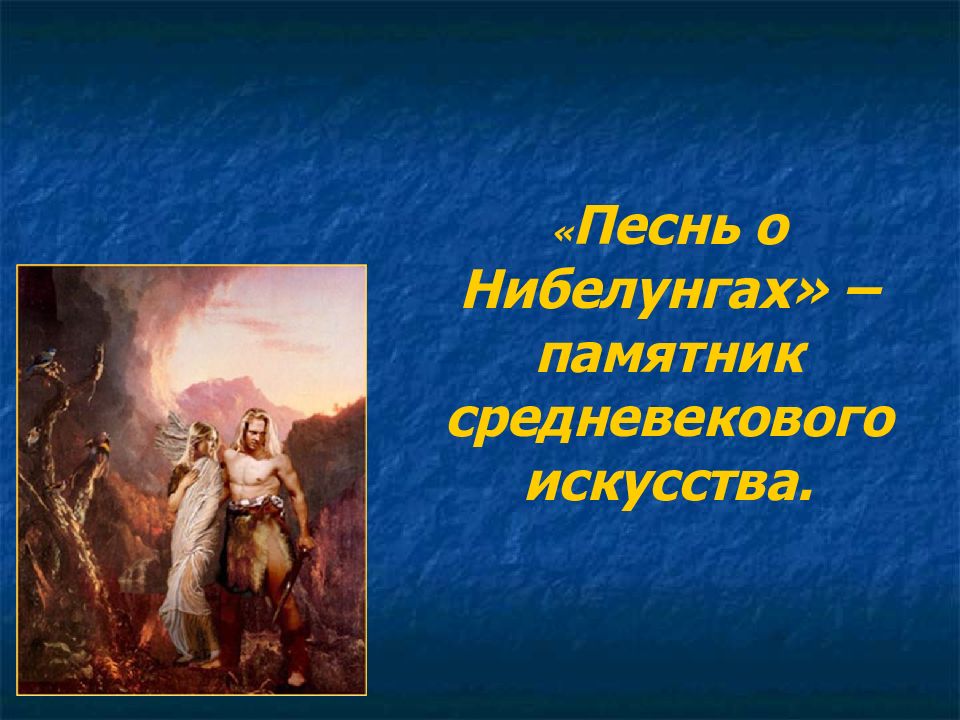 «Песнь о Нибелунгах» – памятник средневекового искусства.